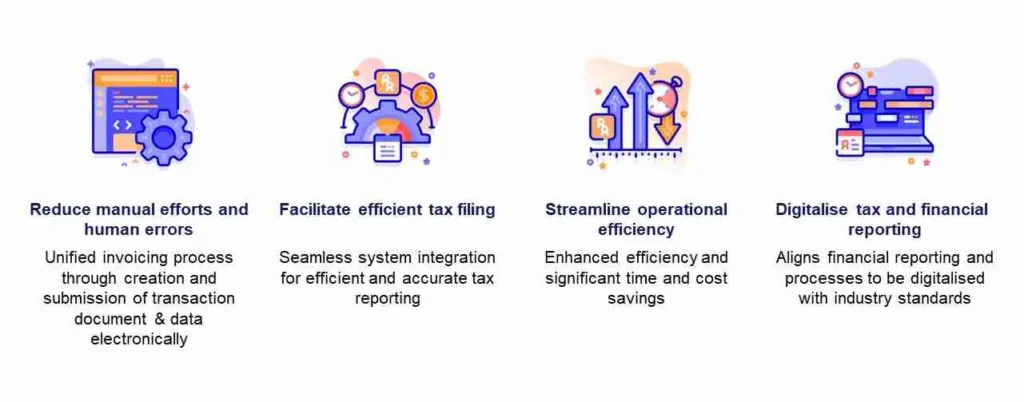 Reduce manual efforts and human errors

Unified invoicing process through creation and submission of transaction document & data electronically

Facilitate efficient tax filing

Seamless system integration for efficient and accurate tax reporting

Streamline operational efficiency

Enhanced efficiency and significant time and cost savings

Digitalise tax and financial reporting

Aligns financial reporting and processes to be digitalised with industry standards